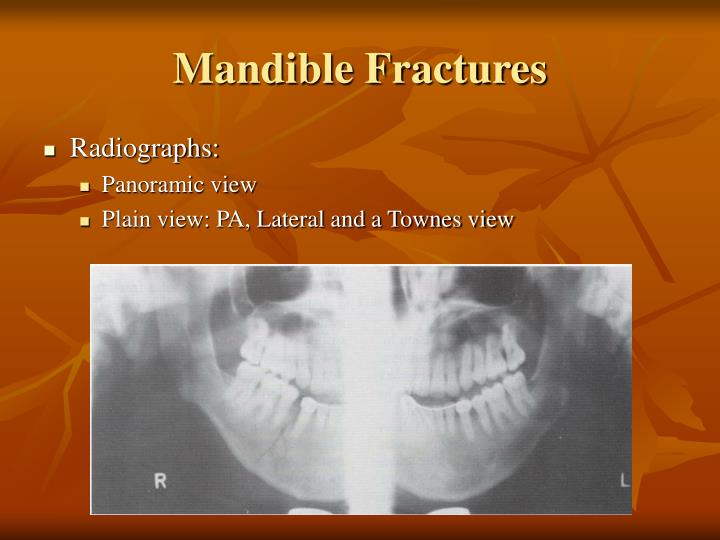 Mandible Fractures

Radiographs:
Panoramic view
Plain view: PA, Lateral and a Townes view

R

L